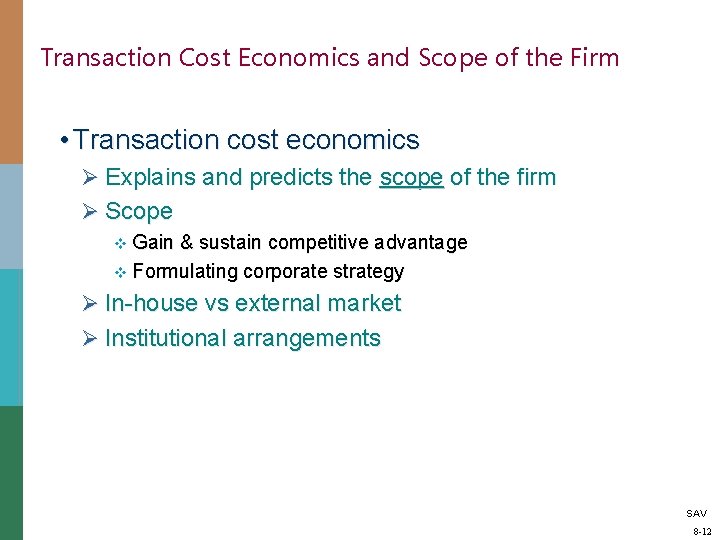 Transaction Cost Economics and Scope of the Firm

• Transaction cost economics
➢ Explains and predicts the scope of the firm
➢ Scope
❖ Gain & sustain competitive advantage
❖ Formulating corporate strategy
➢ In-house vs external market
➢ Institutional arrangements

SAV
8-12